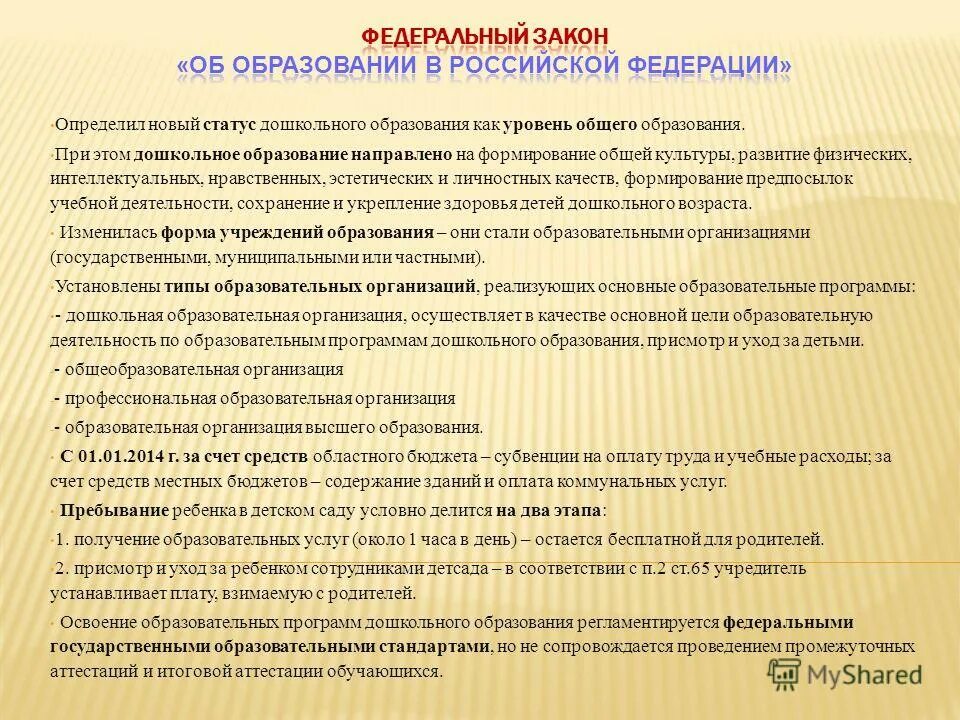 ФЕДЕРАЛЬНЫЙ ЗАКОН
«ОБ ОБРАЗОВАНИИ В РОССИЙСКОЙ ФЕДЕРАЦИИ»

Определил новый статус дошкольного образования как уровень общего образования.

При этом дошкольное образование направлено на формирование общей культуры, развитие физических, интеллектуальных, нравственных, эстетических и личностных качеств, формирование предпосылок учебной деятельности, сохранение и укрепление здоровья детей дошкольного возраста.

Изменилась форма учреждений образования – они стали образовательными организациями (государственными, муниципальными или частными).

Установлены типы образовательных организаций, реализующих основные образовательные программы:

- дошкольная образовательная организация, осуществляет в качестве основной цели образовательную деятельность по образовательным программам дошкольного образования, присмотр и уход за детьми.

- общеобразовательная организация

- профессиональная образовательная организация

- образовательная организация высшего образования.

С 01.01.2014 г. за счет средств областного бюджета – субвенции на оплату труда и учебные расходы; за счет средств местных бюджетов – содержание зданий и оплата коммунальных услуг.

Пребывание ребенка в детском саду условно делится на два этапа:

1. получение образовательных услуг (около 1 часа в день) – остается бесплатной для родителей.

2. присмотр и уход за ребенком сотрудниками детсада – в соответствии с п.2 ст.65 учредитель устанавливает плату, взимаемую с родителей.

Освоение образовательных программ дошкольного образования регламентируется федеральными государственными образовательными стандартами, но не сопровождается проведением промежуточных аттестаций и итоговой аттестации обучающихся.

MyShared